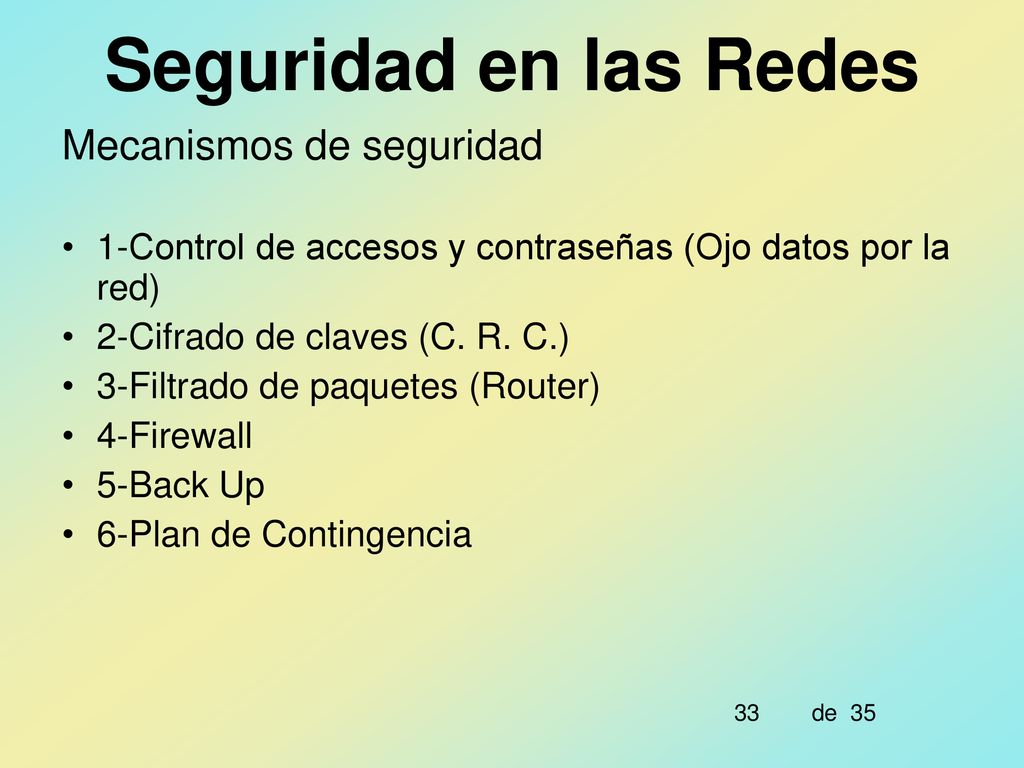 Seguridad en las Redes

Mecanismos de seguridad

• 1-Control de accesos y contraseñas (Ojo datos por la red)
• 2-Cifrado de claves (C. R. C.)
• 3-Filtrado de paquetes (Router)
• 4-Firewall
• 5-Back Up
• 6-Plan de Contingencia

33 de 35